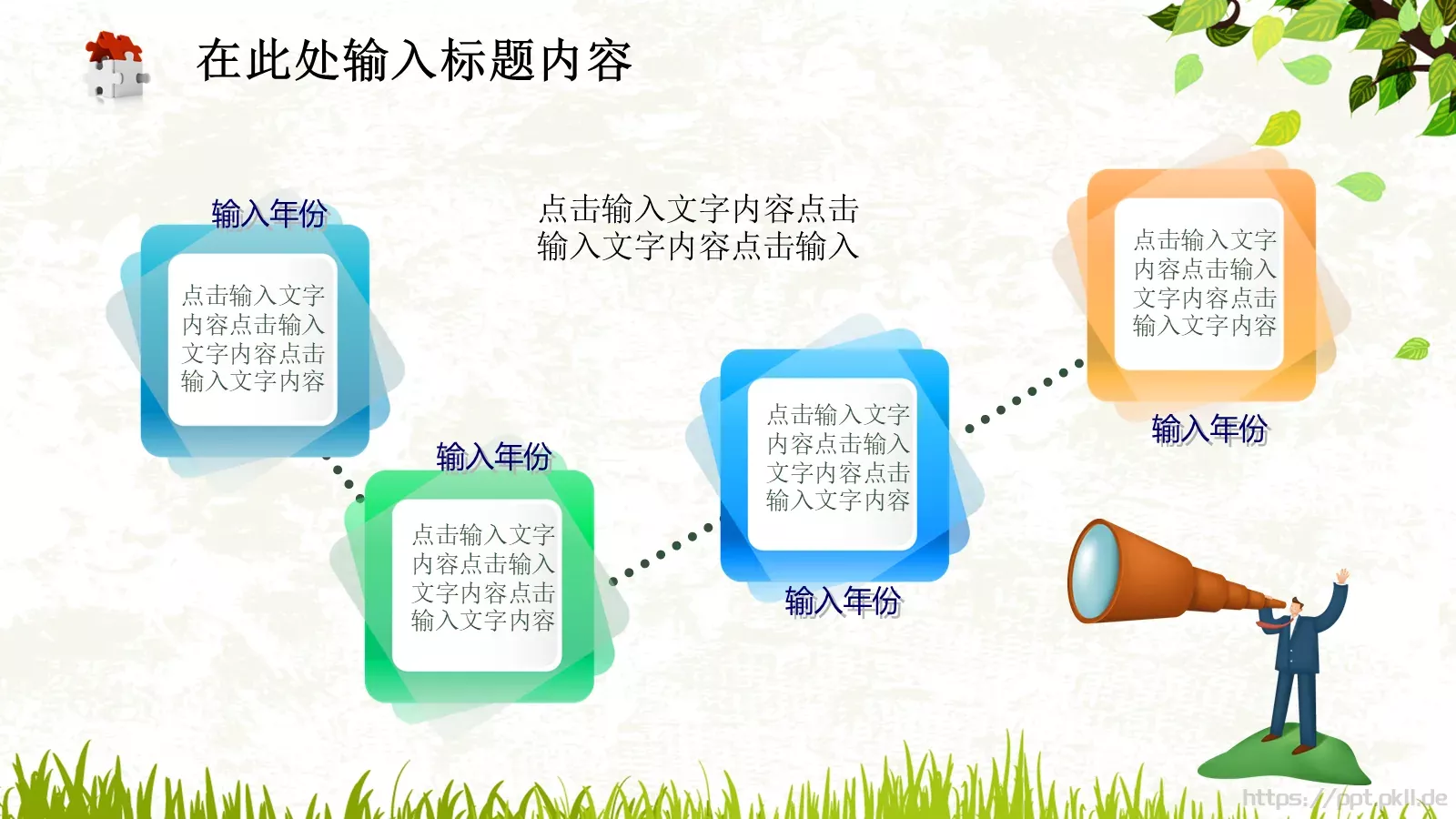 在此处输入标题内容

点击输入文字内容点击输入文字内容点击输入

输入年份

点击输入文字内容点击输入文字内容点击输入文字内容

输入年份

点击输入文字内容点击输入文字内容点击输入文字内容

点击输入文字内容点击输入文字内容点击输入文字内容

输入年份

点击输入文字内容点击输入文字内容点击输入文字内容

输入年份

https://ppt.okll.de